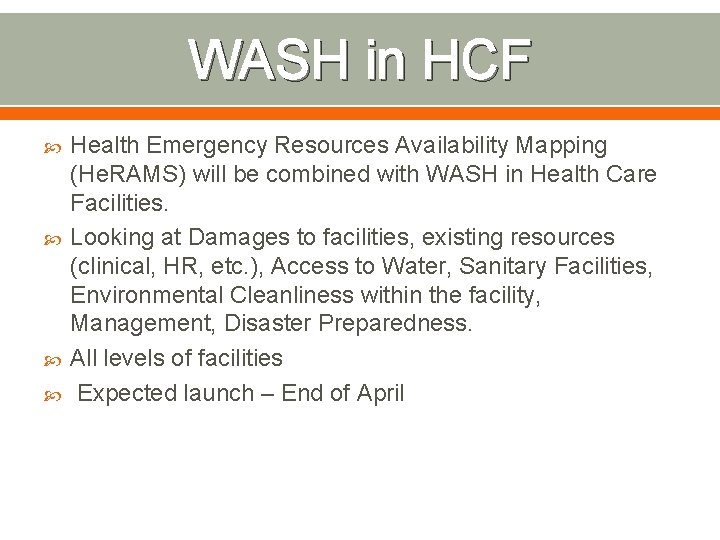 WASH in HCF

Health Emergency Resources Availability Mapping (HeRAMS) will be combined with WASH in Health Care Facilities.

Looking at Damages to facilities, existing resources (clinical, HR, etc.), Access to Water, Sanitary Facilities, Environmental Cleanliness within the facility, Management, Disaster Preparedness.

All levels of facilities

Expected launch – End of April